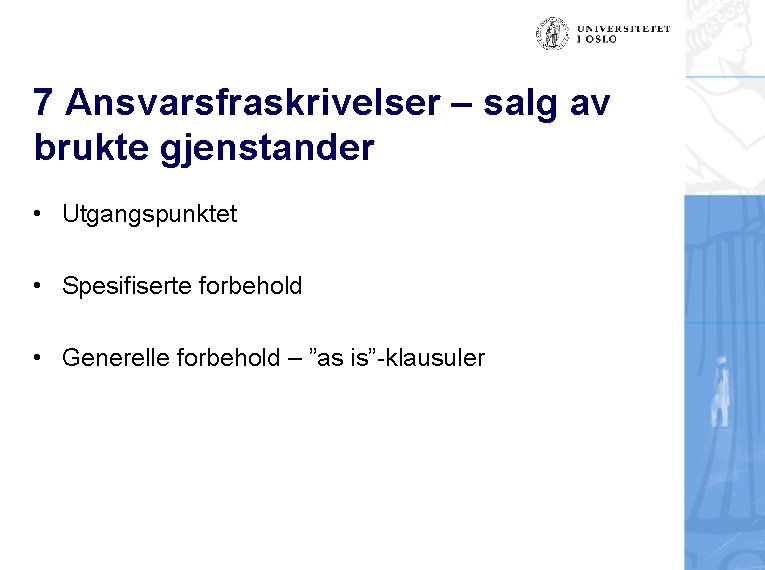 UNIVERSITETET I OSLO

7 Ansvarsfraskrivelser – salg av brukte gjenstander

• Utgangspunktet

• Spesifiserte forbehold

• Generelle forbehold – ”as is”-klausuler